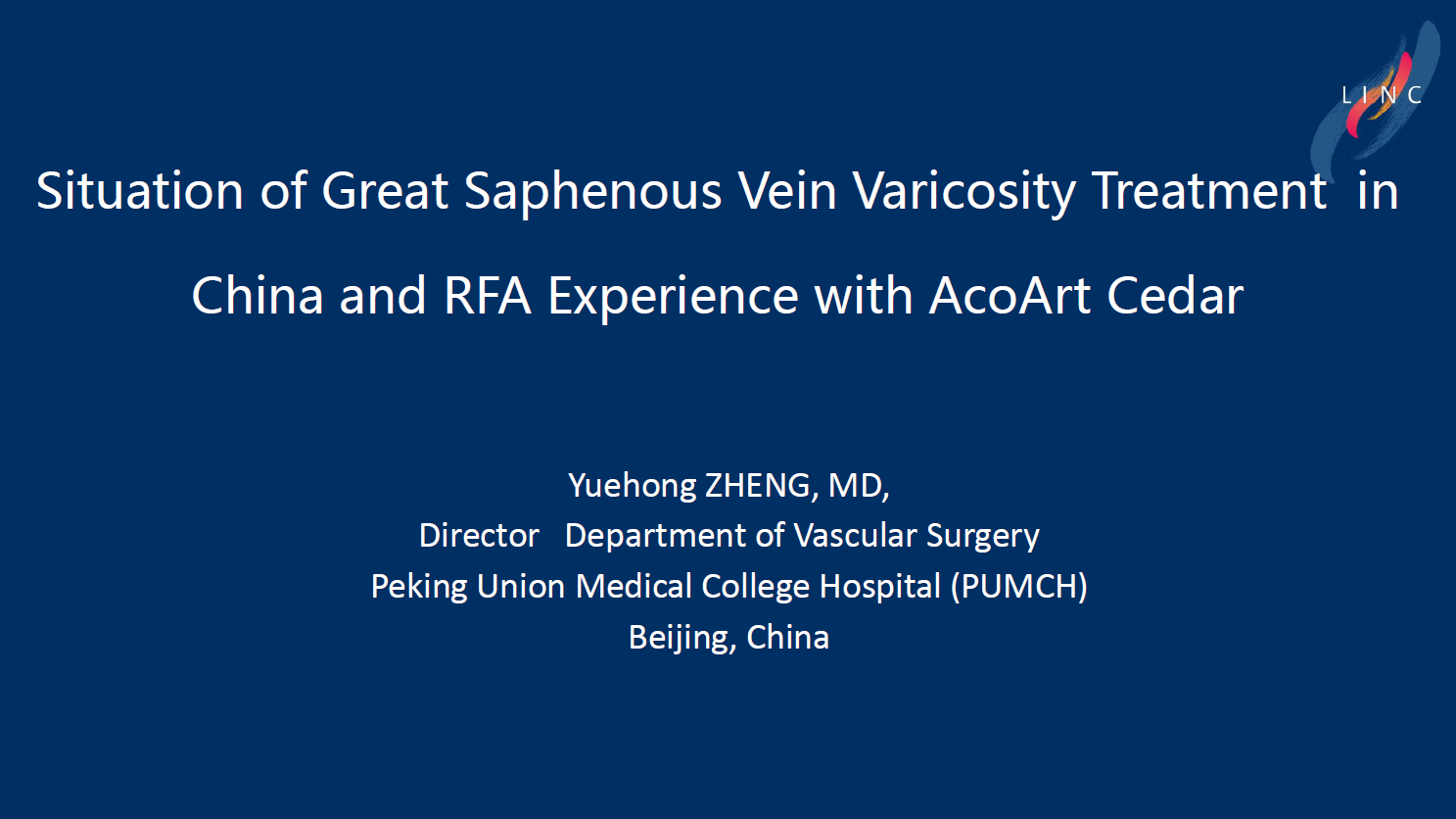 LINC

Situation of Great Saphenous Vein Varicosity Treatment in China and RFA Experience with AcoArt Cedar

Yuehong ZHENG, MD,
Director Department of Vascular Surgery
Peking Union Medical College Hospital (PUMCH)
Beijing, China